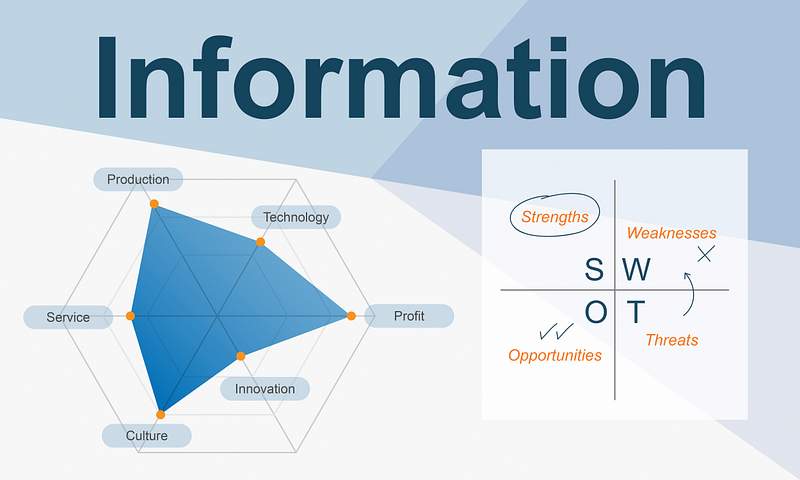 Information

Production
Technology
Service
Profit
Innovation
Culture

Strengths
Weaknesses
S W
O T
Opportunities
Threats